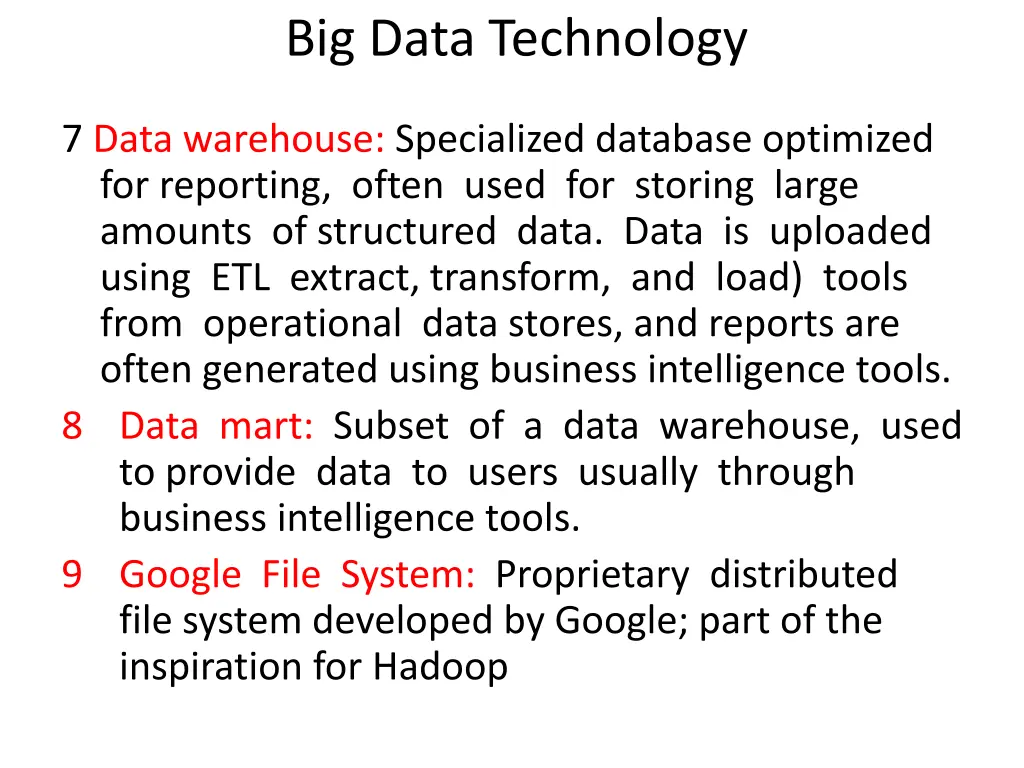 Big Data Technology

7 Data warehouse: Specialized database optimized for reporting, often used for storing large amounts of structured data. Data is uploaded using ETL extract, transform, and load) tools from operational data stores, and reports are often generated using business intelligence tools.

8 Data mart: Subset of a data warehouse, used to provide data to users usually through business intelligence tools.

9 Google File System: Proprietary distributed file system developed by Google; part of the inspiration for Hadoop